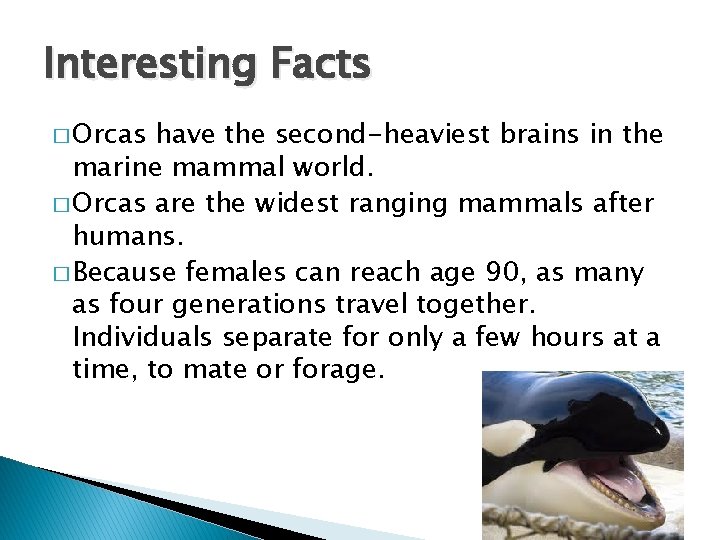 Interesting Facts

□ Orcas have the second-heaviest brains in the marine mammal world.

□ Orcas are the widest ranging mammals after humans.

□ Because females can reach age 90, as many as four generations travel together. Individuals separate for only a few hours at a time, to mate or forage.